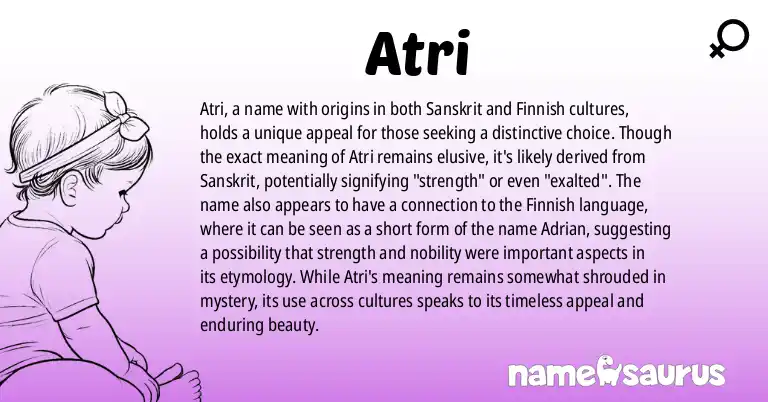 Atri

Atri, a name with origins in both Sanskrit and Finnish cultures, holds a unique appeal for those seeking a distinctive choice. Though the exact meaning of Atri remains elusive, it's likely derived from Sanskrit, potentially signifying "strength" or even "exalted". The name also appears to have a connection to the Finnish language, where it can be seen as a short form of the name Adrian, suggesting a possibility that strength and nobility were important aspects in its etymology. While Atri's meaning remains somewhat shrouded in mystery, its use across cultures speaks to its timeless appeal and enduring beauty.

namesaurus